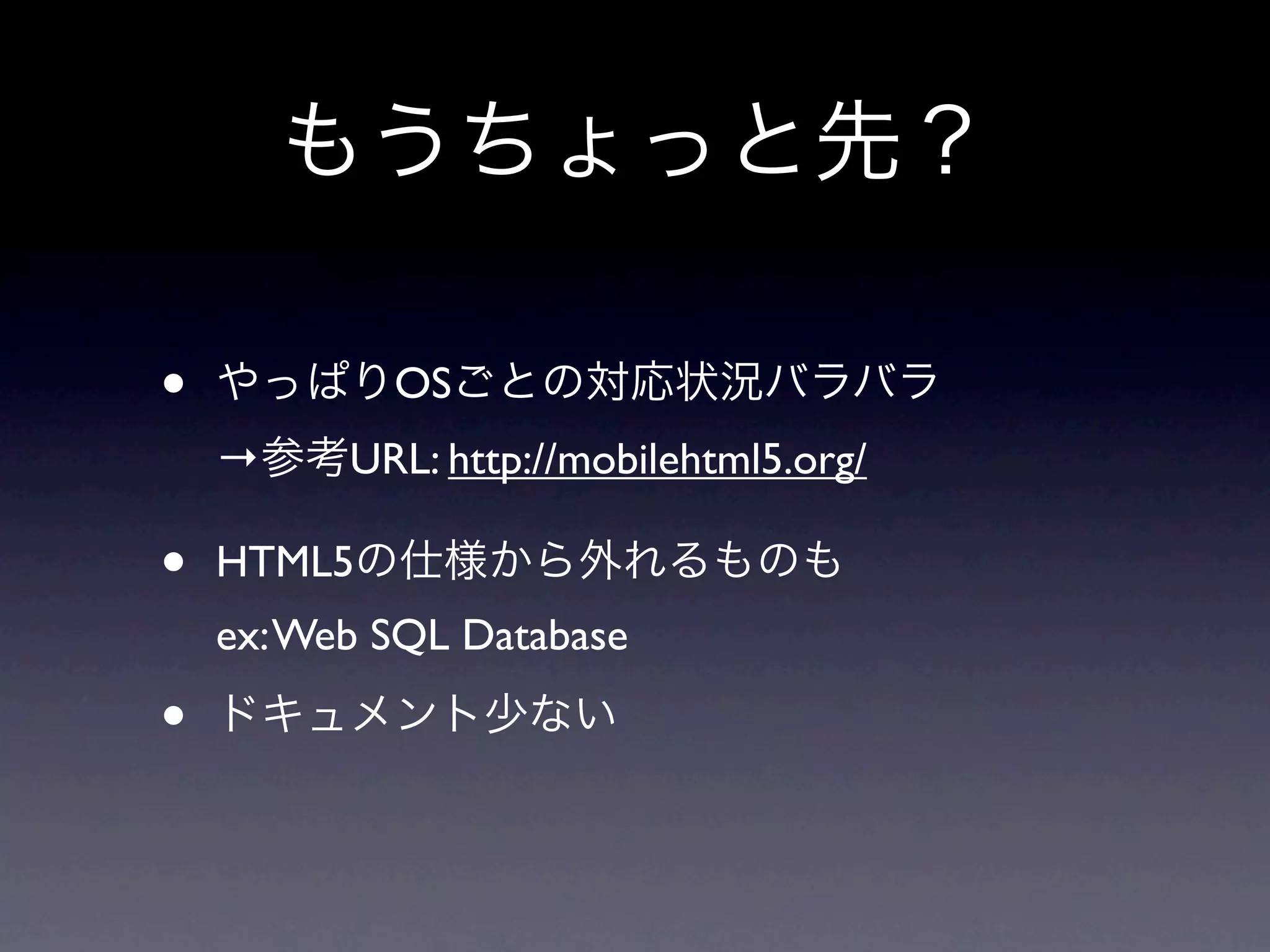 もうちょっと先？

• やっぱりOSごとの対応状況バラバラ
→参考URL: http://mobilehtml5.org/

• HTML5の仕様から外れるものも
ex: Web SQL Database

• ドキュメント少ない